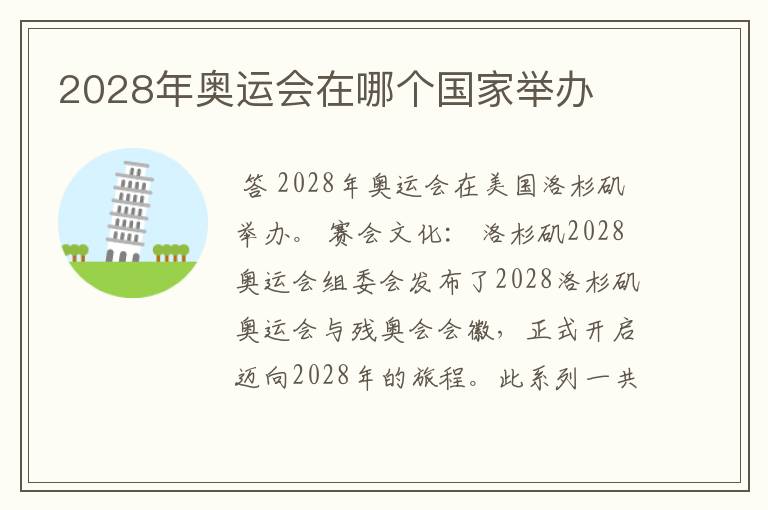 2028年奥运会在哪个国家举办

答 2028年奥运会在美国洛杉矶举办。 赛会文化： 洛杉矶2028奥运会组委会发布了2028洛杉矶奥运会与残奥会会徽，正式开启迈向2028年的旅程。此系列一共